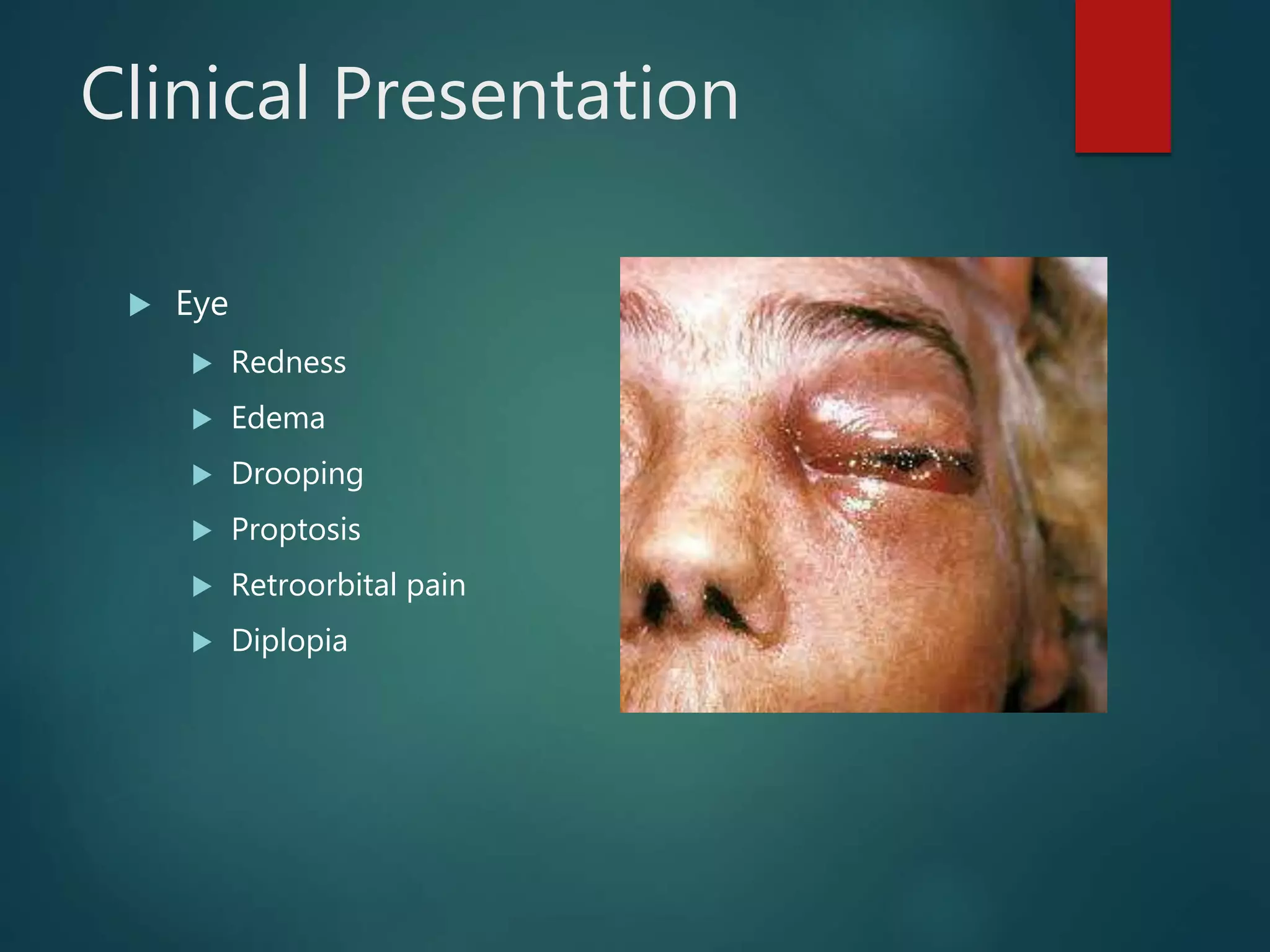 Clinical Presentation

Eye

Redness

Edema

Drooping

Proptosis

Retroorbital pain

Diplopia